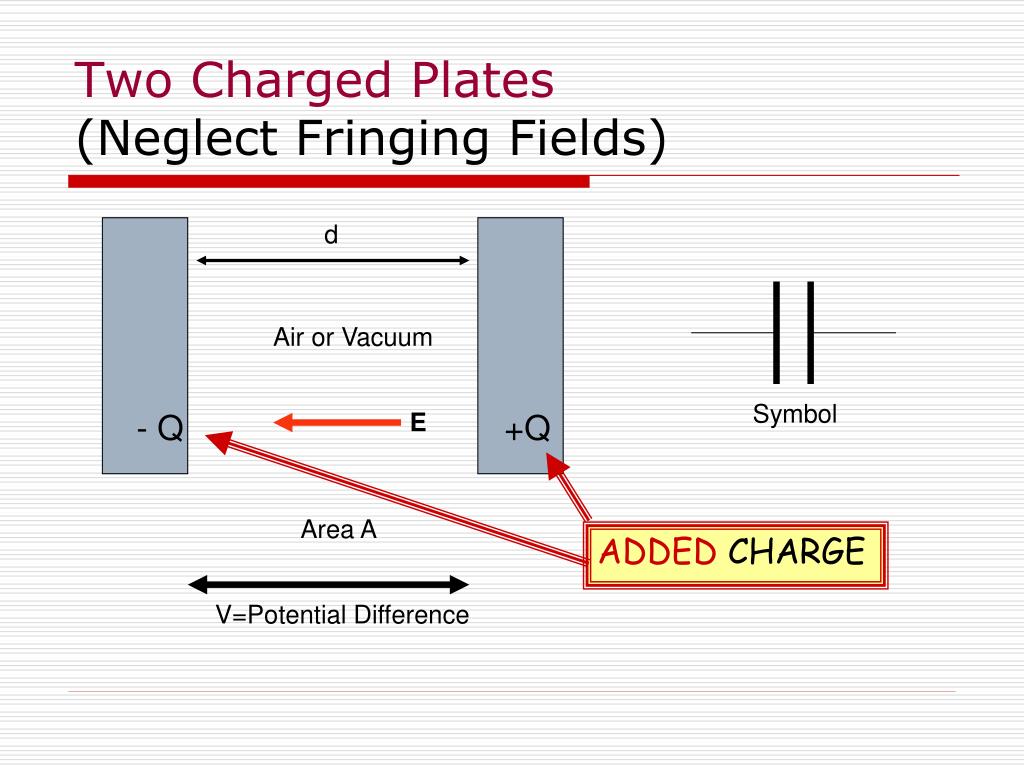 Two Charged Plates
(Neglect Fringing Fields)

d

Air or Vacuum

- Q

E

+Q

Symbol

Area A

ADDED CHARGE

V=Potential Difference